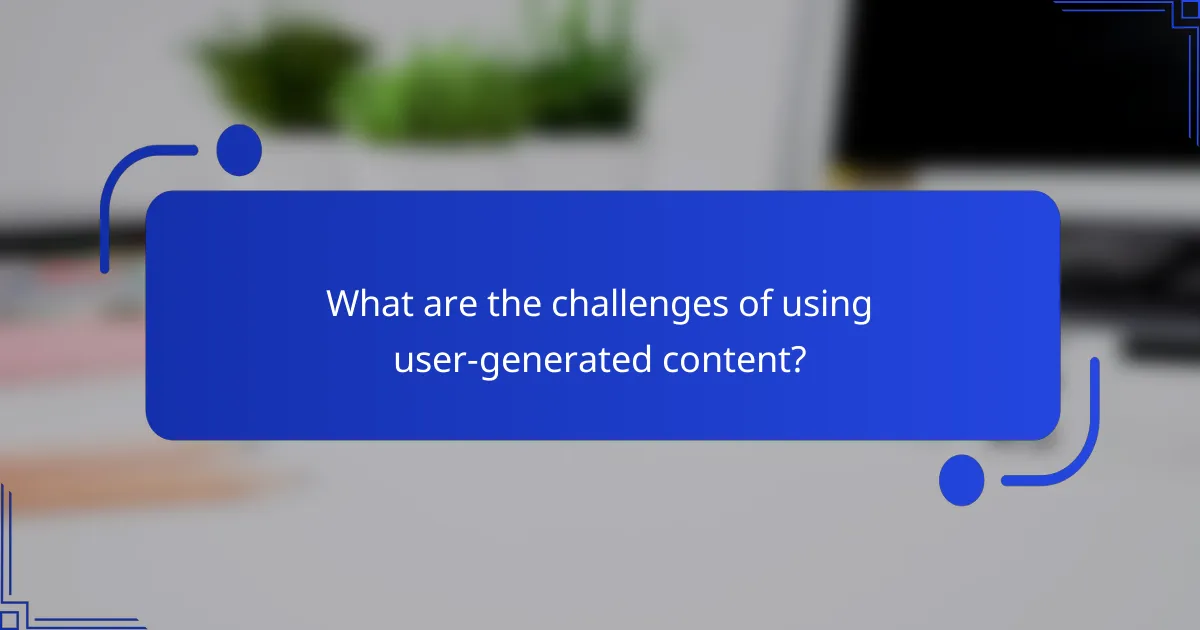 What are the challenges of using user-generated content?